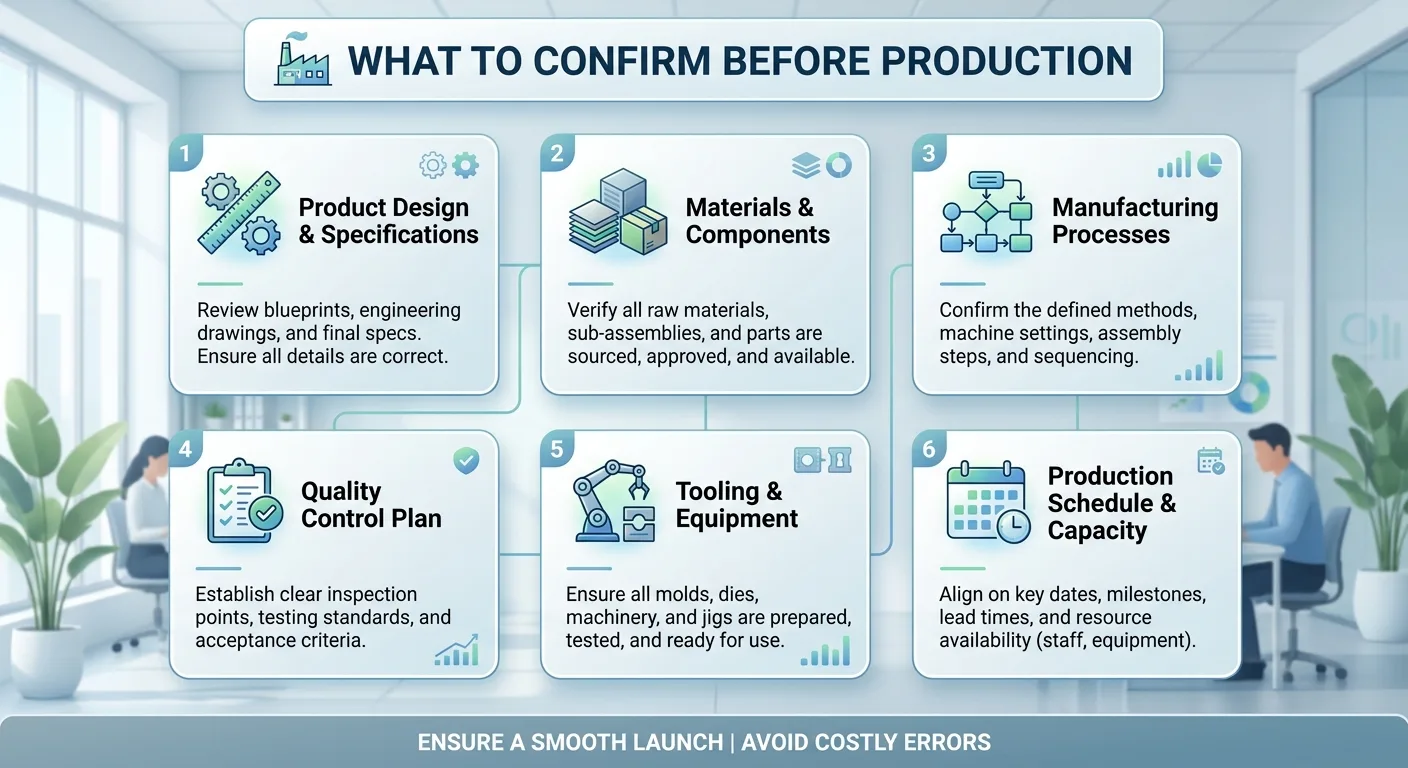 WHAT TO CONFIRM BEFORE PRODUCTION

1
Product Design & Specifications
Review blueprints, engineering drawings, and final specs. Ensure all details are correct.

2
Materials & Components
Verify all raw materials, sub-assemblies, and parts are sourced, approved, and available.

3
Manufacturing Processes
Confirm the defined methods, machine settings, assembly steps, and sequencing.

4
Quality Control Plan
Establish clear inspection points, testing standards, and acceptance criteria.

5
Tooling & Equipment
Ensure all molds, dies, machinery, and jigs are prepared, tested, and ready for use.

6
Production Schedule & Capacity
Align on key dates, milestones, lead times, and resource availability (staff, equipment).

ENSURE A SMOOTH LAUNCH | AVOID COSTLY ERRORS